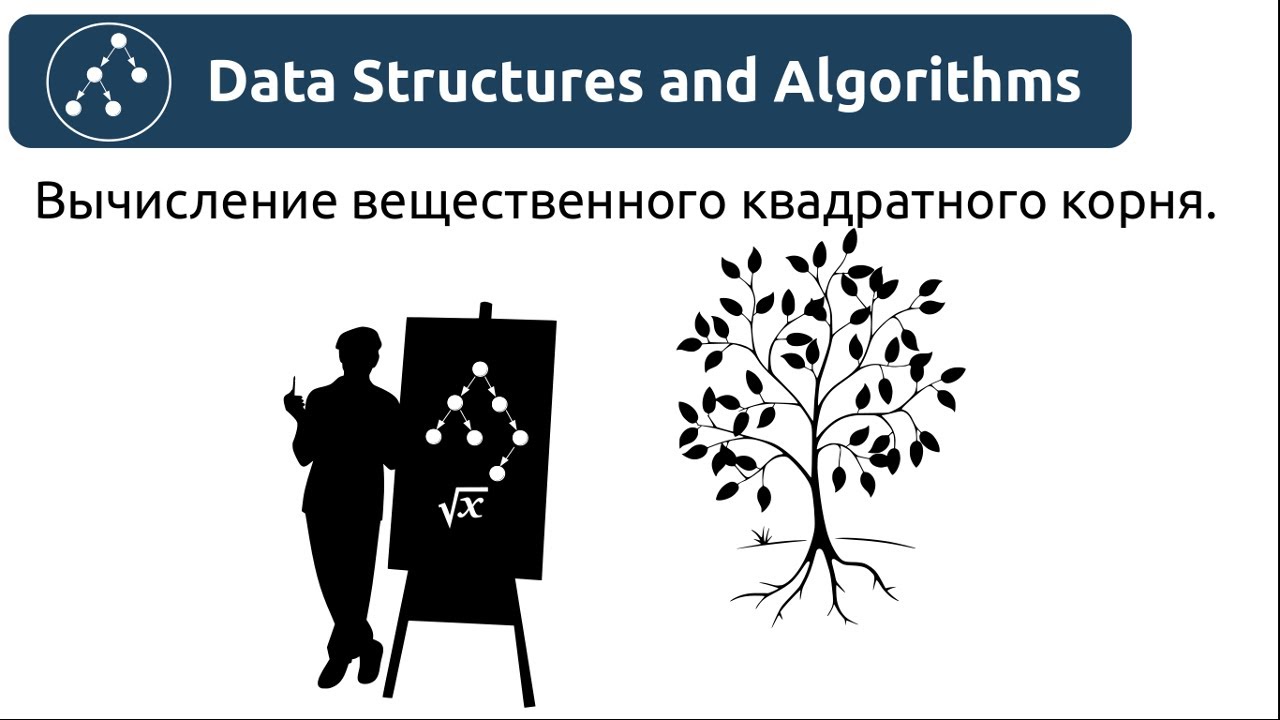 Data Structures and Algorithms

Вычисление вещественного квадратного корня.

$\sqrt{x}$